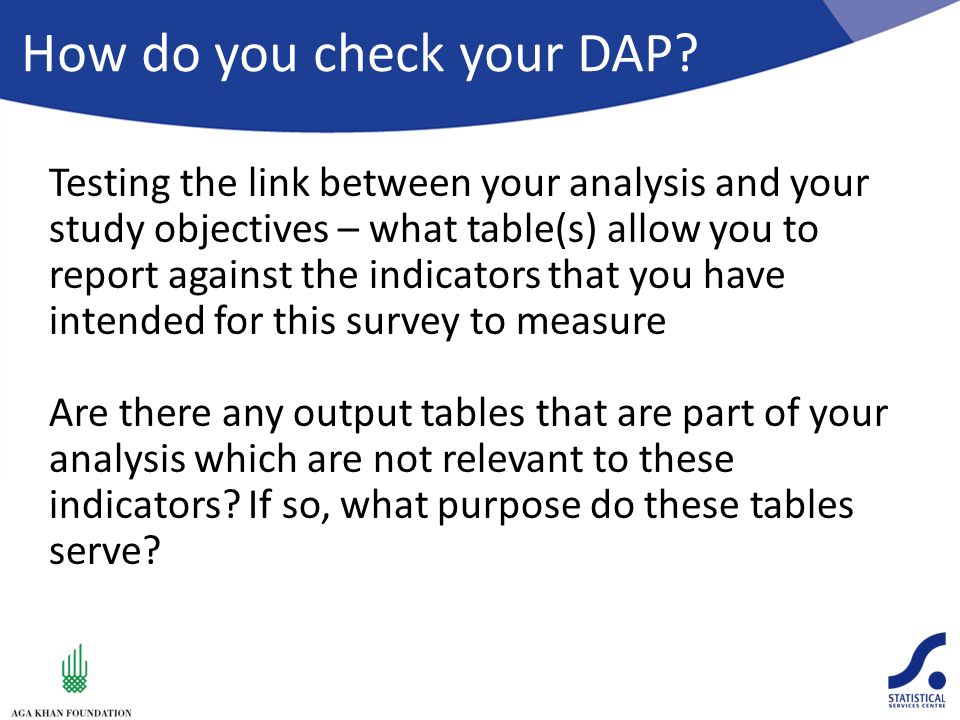 How do you check your DAP?

Testing the link between your analysis and your study objectives – what table(s) allow you to report against the indicators that you have intended for this survey to measure

Are there any output tables that are part of your analysis which are not relevant to these indicators? If so, what purpose do these tables serve?

AGA KHAN FOUNDATION

STATISTICAL SERVICES CENTRE